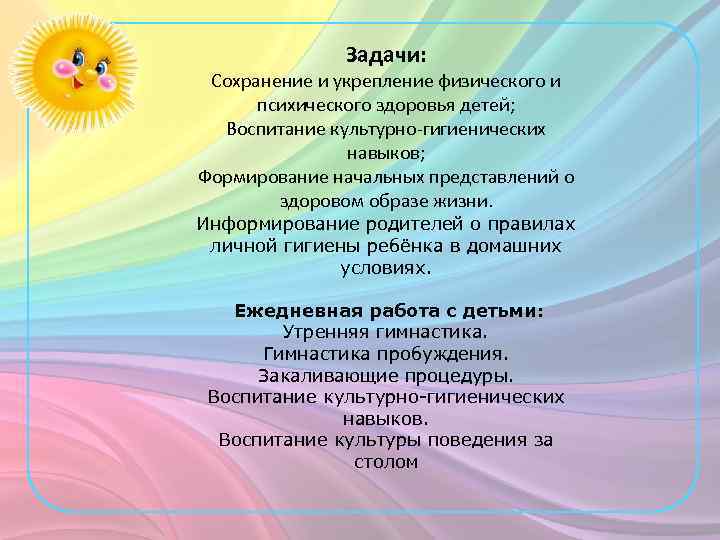 Задачи:
Сохранение и укрепление физического и психического здоровья детей;
Воспитание культурно-гигиенических навыков;
Формирование начальных представлений о здоровом образе жизни.
Информирование родителей о правилах личной гигиены ребёнка в домашних условиях.

Ежедневная работа с детьми:
Утренняя гимнастика.
Гимнастика пробуждения.
Закаливающие процедуры.
Воспитание культурно-гигиенических навыков.
Воспитание культуры поведения за столом